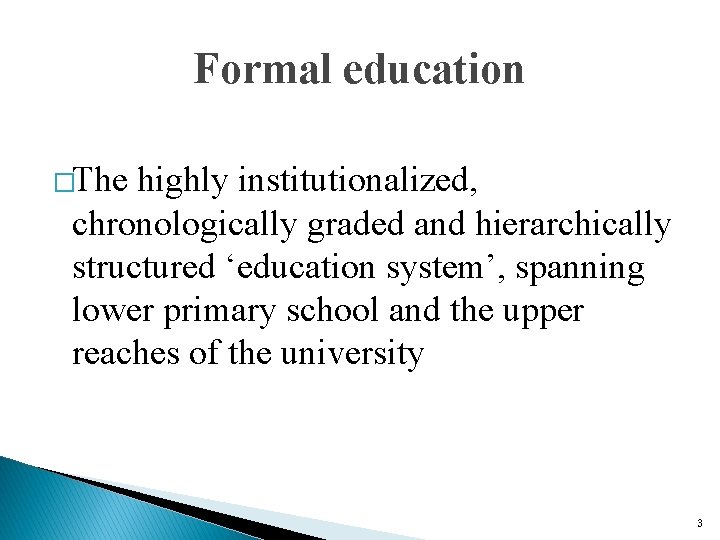 Formal education

□The highly institutionalized, chronologically graded and hierarchically structured ‘education system’, spanning lower primary school and the upper reaches of the university

3